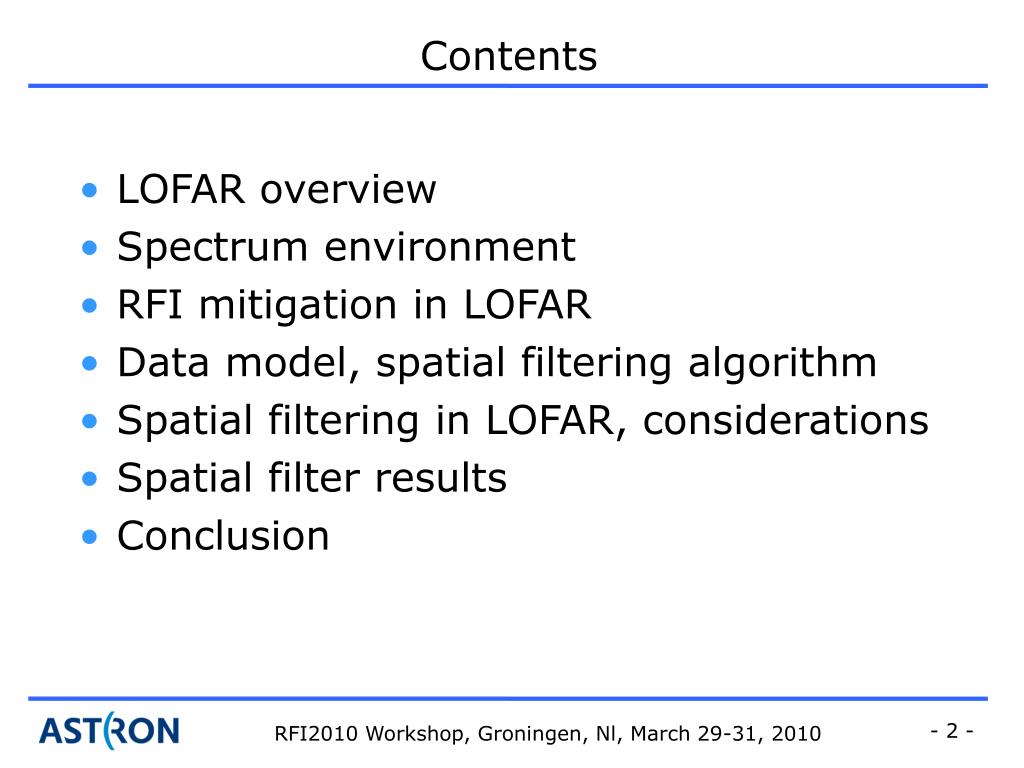 Contents

• LOFAR overview
• Spectrum environment
• RFI mitigation in LOFAR
• Data model, spatial filtering algorithm
• Spatial filtering in LOFAR, considerations
• Spatial filter results
• Conclusion

ASTRON

RFI2010 Workshop, Groningen, Nl, March 29-31, 2010

- 2 -